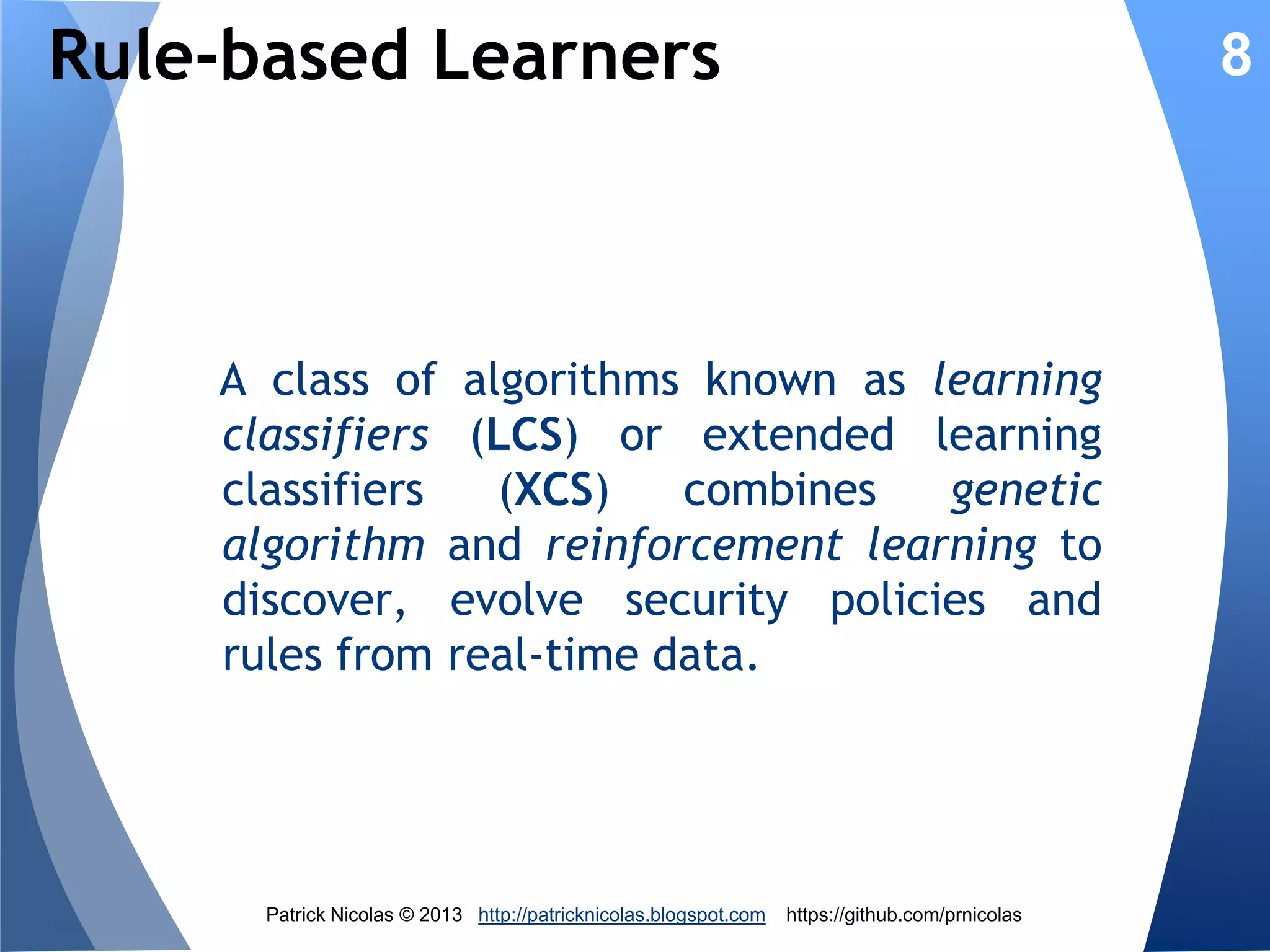 Rule-based Learners

8

A class of algorithms known as learning classifiers (LCS) or extended learning classifiers (XCS) combines genetic algorithm and reinforcement learning to discover, evolve security policies and rules from real-time data.

Patrick Nicolas © 2013 http://patricknicolas.blogspot.com https://github.com/prnicolas